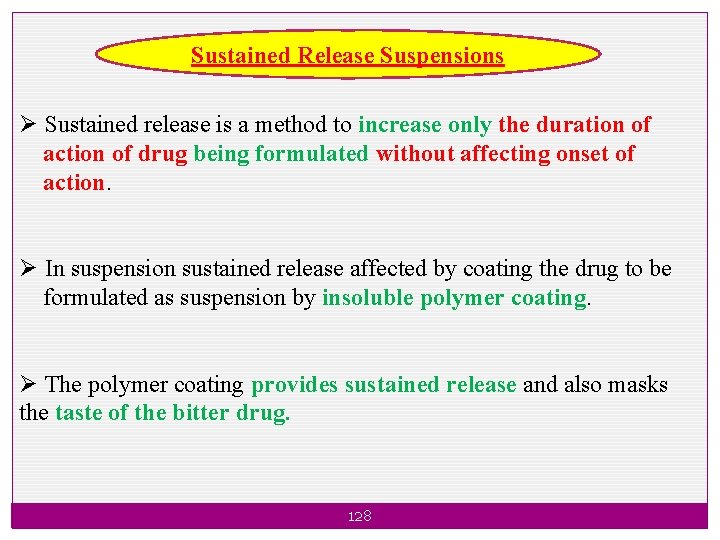 Sustained Release Suspensions

➢ Sustained release is a method to increase only the duration of action of drug being formulated without affecting onset of action.

➢ In suspension sustained release affected by coating the drug to be formulated as suspension by insoluble polymer coating.

➢ The polymer coating provides sustained release and also masks the taste of the bitter drug.

128